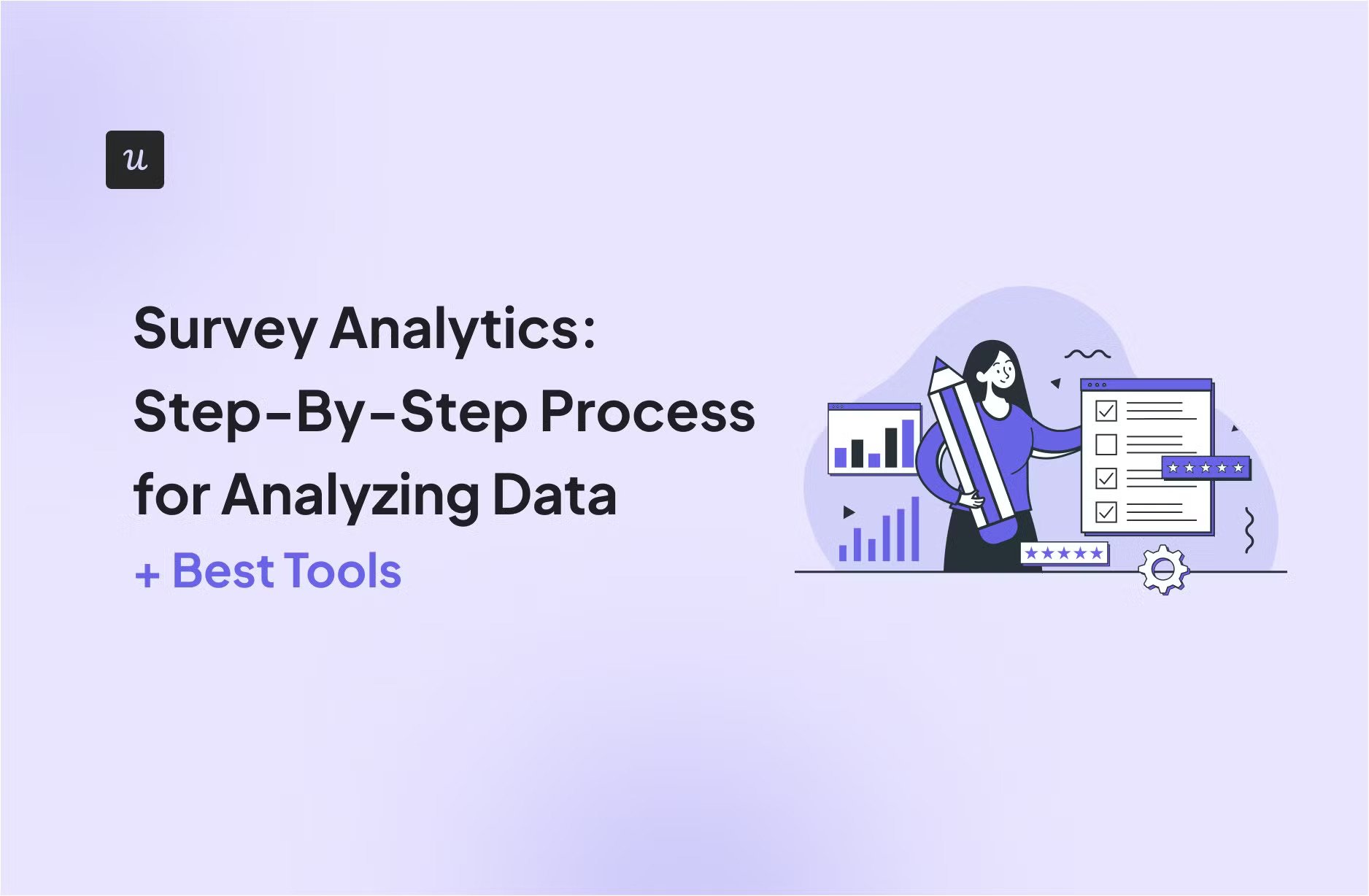 u

Survey Analytics: Step-By-Step Process for Analyzing Data

+ Best Tools